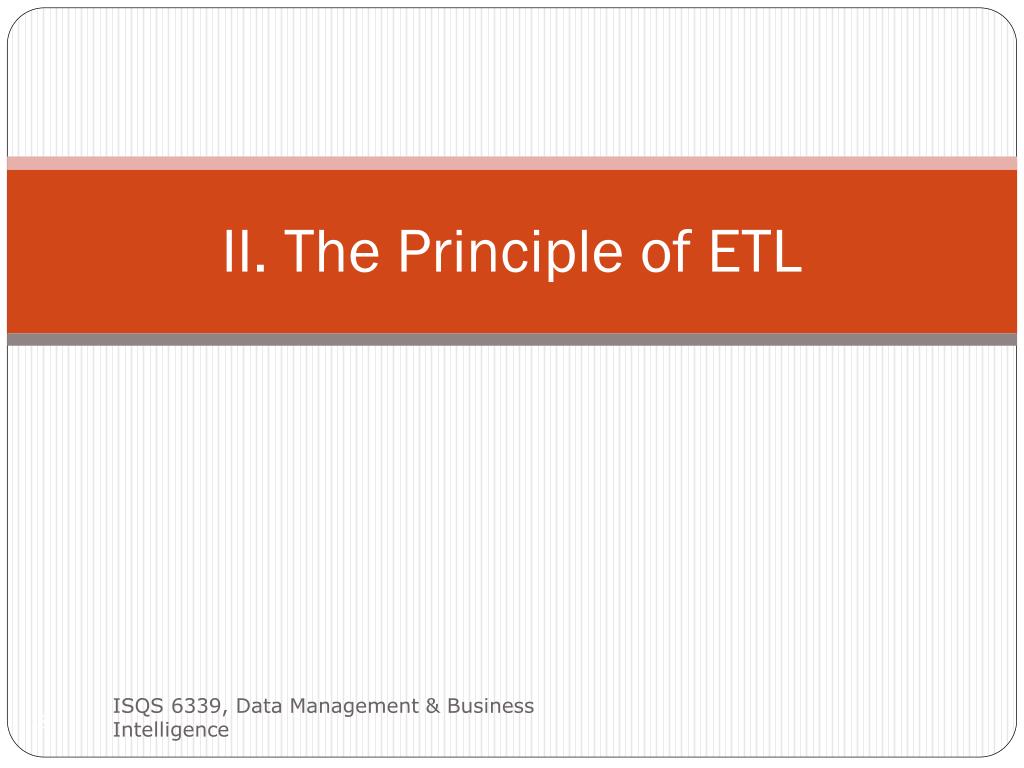 II. The Principle of ETL

ISQS 6339, Data Management & Business Intelligence